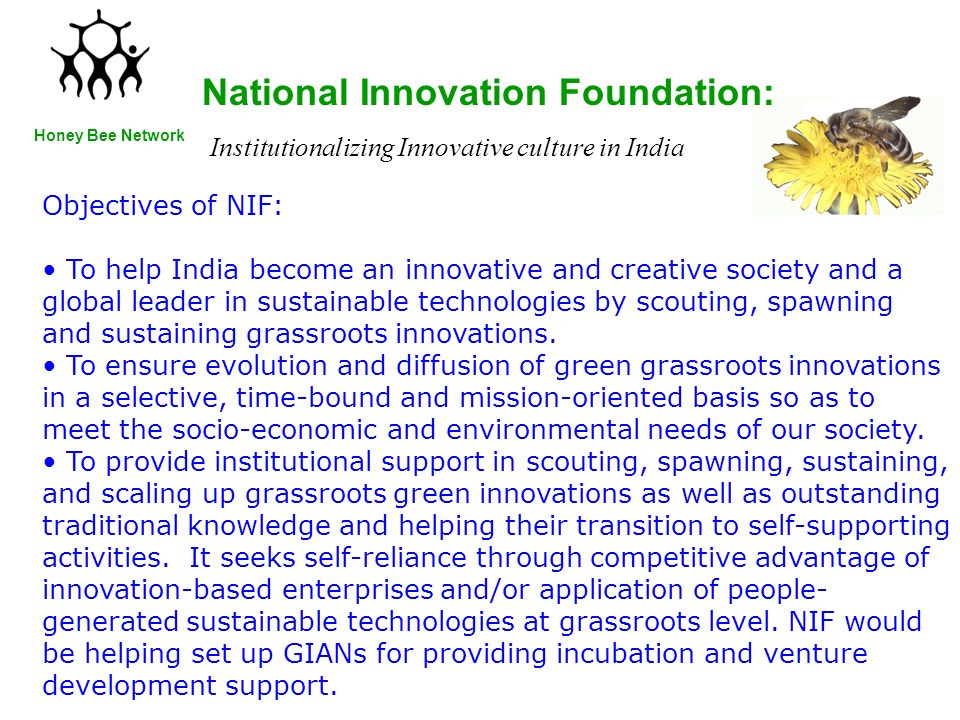 Honey Bee Network

National Innovation Foundation:

Institutionalizing Innovative culture in India

Objectives of NIF:

• To help India become an innovative and creative society and a global leader in sustainable technologies by scouting, spawning and sustaining grassroots innovations.
• To ensure evolution and diffusion of green grassroots innovations in a selective, time-bound and mission-oriented basis so as to meet the socio-economic and environmental needs of our society.
• To provide institutional support in scouting, spawning, sustaining, and scaling up grassroots green innovations as well as outstanding traditional knowledge and helping their transition to self-supporting activities. It seeks self-reliance through competitive advantage of innovation-based enterprises and/or application of people-generated sustainable technologies at grassroots level. NIF would be helping set up GIANs for providing incubation and venture development support.